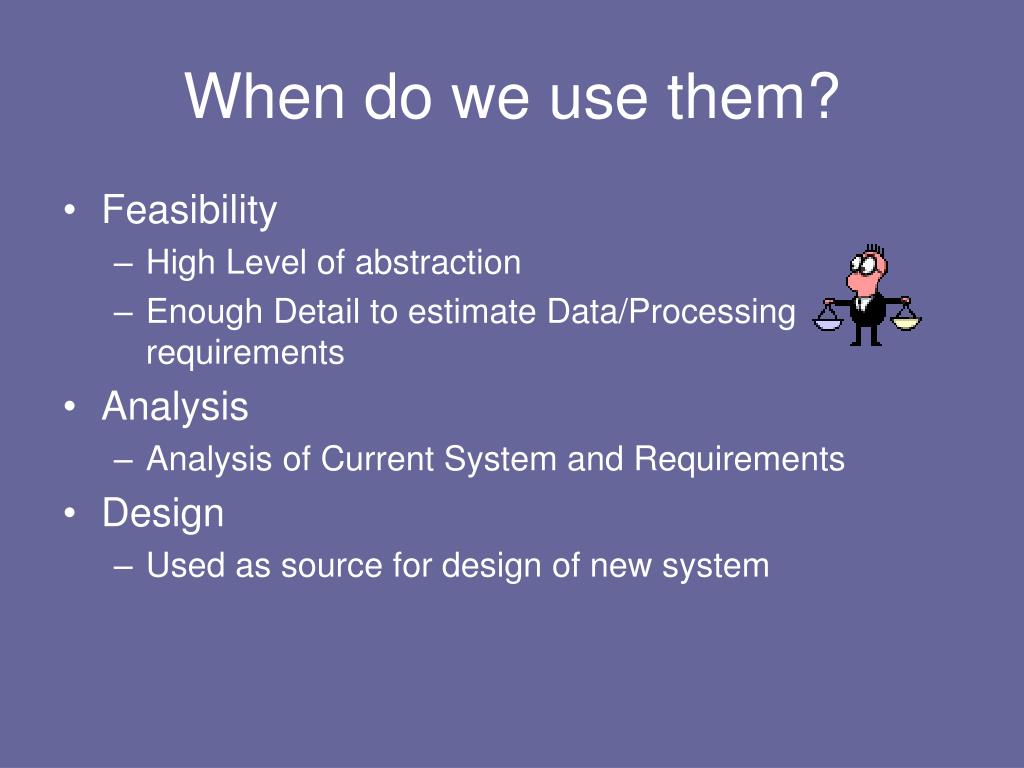 When do we use them?

• Feasibility
– High Level of abstraction
– Enough Detail to estimate Data/Processing requirements
• Analysis
– Analysis of Current System and Requirements
• Design
– Used as source for design of new system